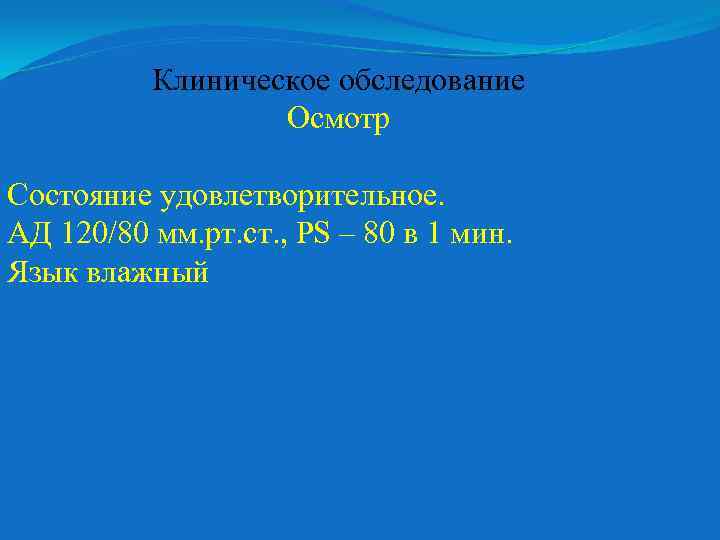 Клиническое обследование
Осмотр

Состояние удовлетворительное.
АД 120/80 мм.рт.ст., PS – 80 в 1 мин.
Язык влажный